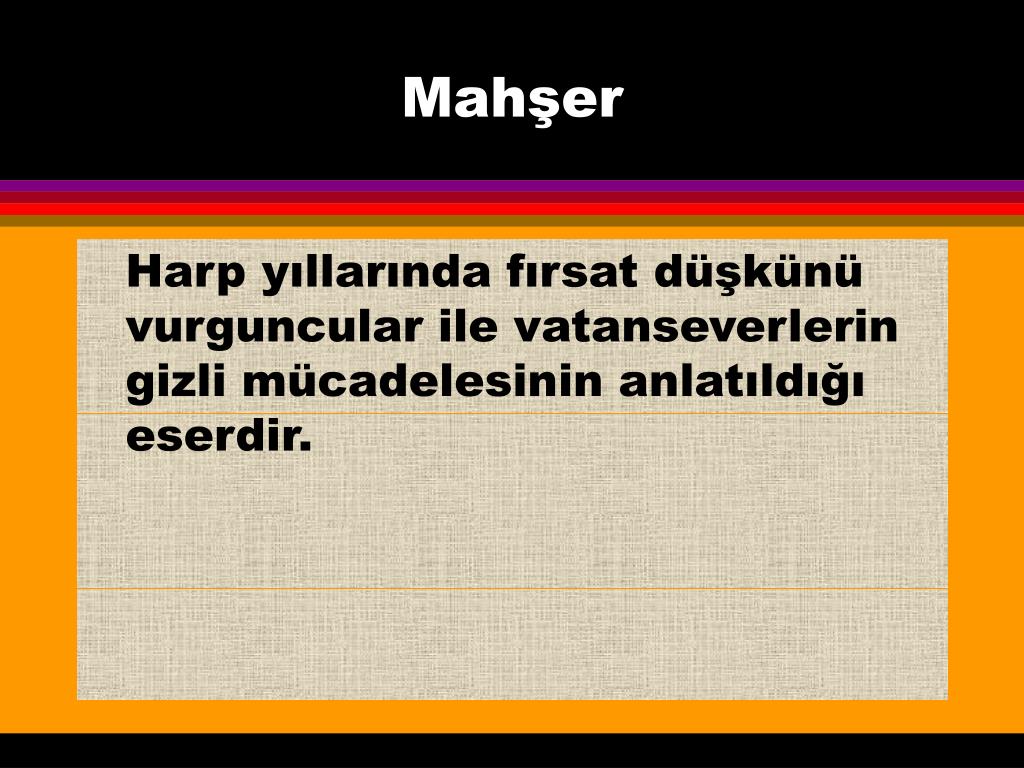 Mahşer

Harp yıllarında fırsat düşkünü vurguncular ile vatanseverlerin gizli mücadelesinin anlatıldığı eserdir.